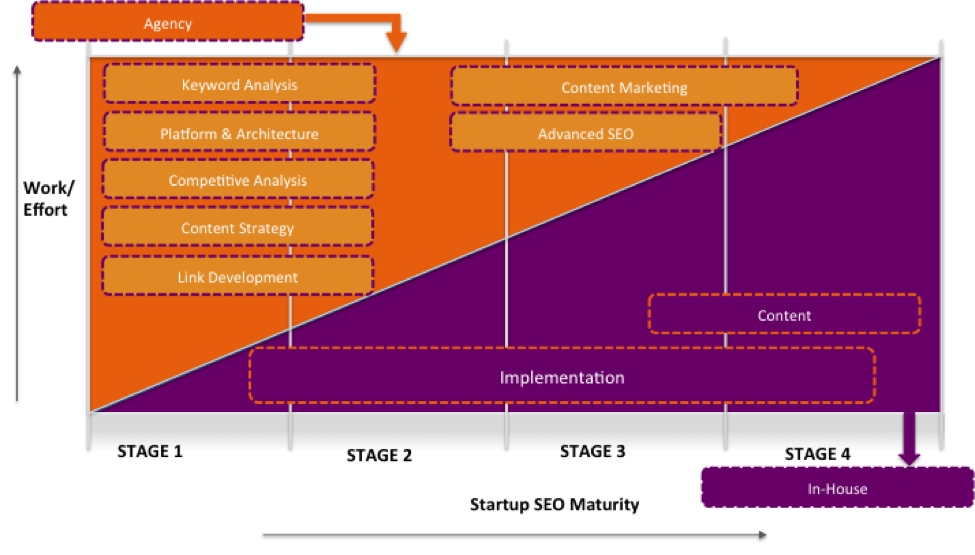 Agency

Work/ Effort

Keyword Analysis

Platform & Architecture

Competitive Analysis

Content Strategy

Link Development

Content Marketing

Advanced SEO

Content

Implementation

STAGE 1

STAGE 2

STAGE 3

STAGE 4

In-House

Startup SEO Maturity